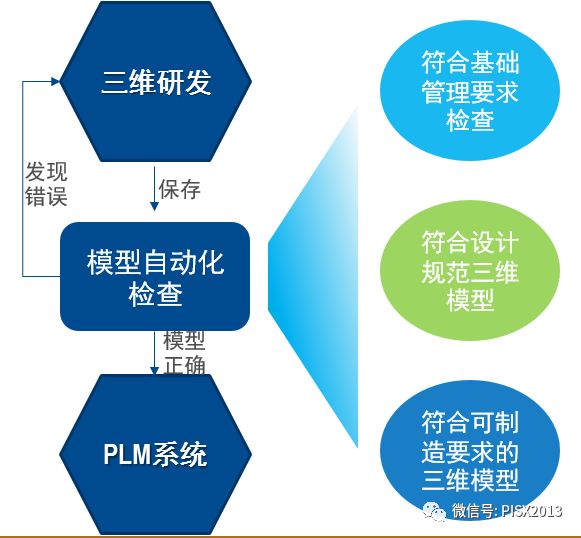 三维研发

发现错误

保存

模型自动化检查

模型正确

PLM系统

符合基础管理要求检查

符合设计规范三维模型

符合可制造要求的三维模型

微信号: PISX2013